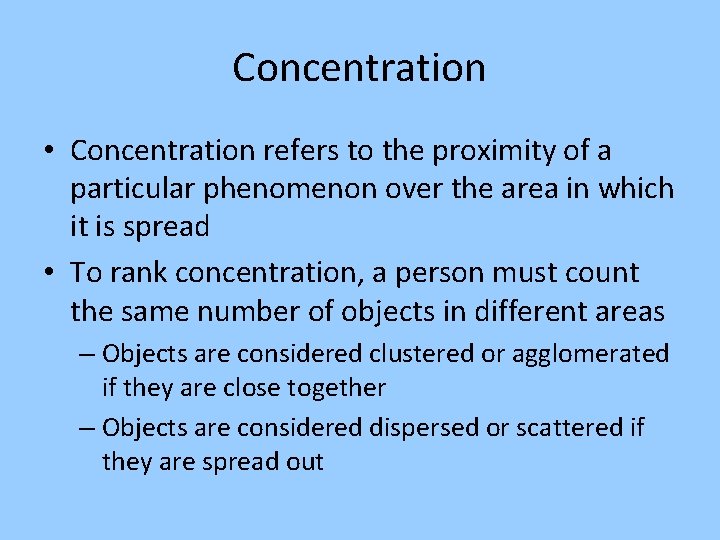 Concentration

• Concentration refers to the proximity of a particular phenomenon over the area in which it is spread

• To rank concentration, a person must count the same number of objects in different areas

– Objects are considered clustered or agglomerated if they are close together

– Objects are considered dispersed or scattered if they are spread out